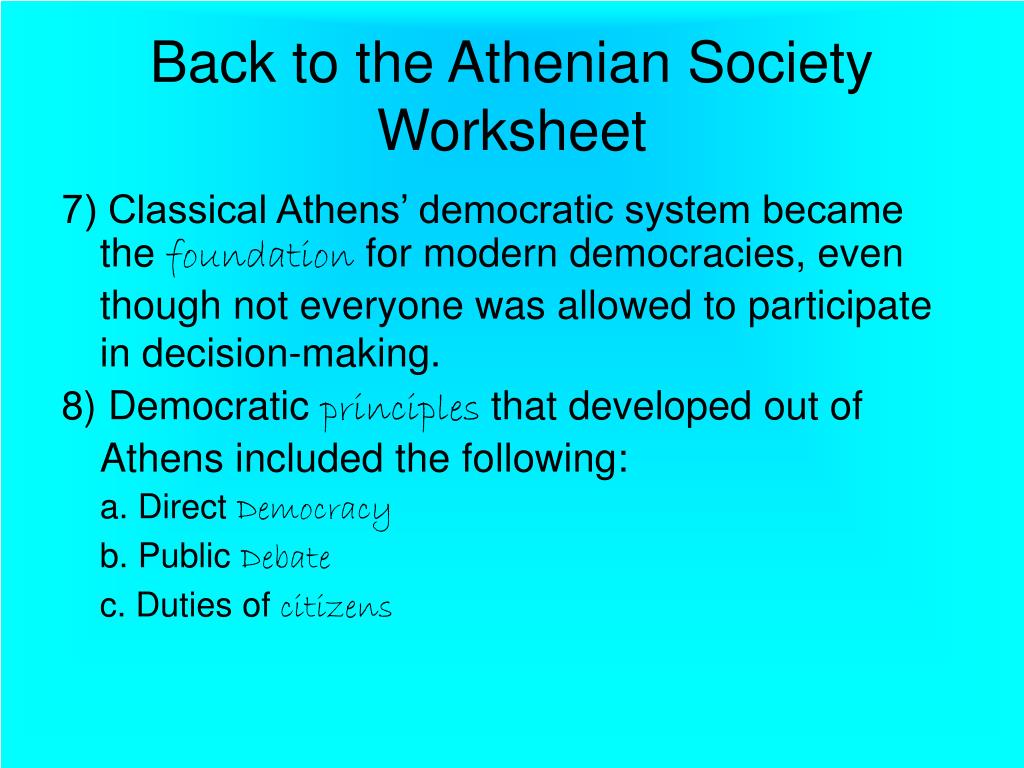 Back to the Athenian Society Worksheet

7) Classical Athens' democratic system became the foundation for modern democracies, even though not everyone was allowed to participate in decision-making.

8) Democratic principles that developed out of Athens included the following:

a. Direct Democracy

b. Public Debate

c. Duties of citizens